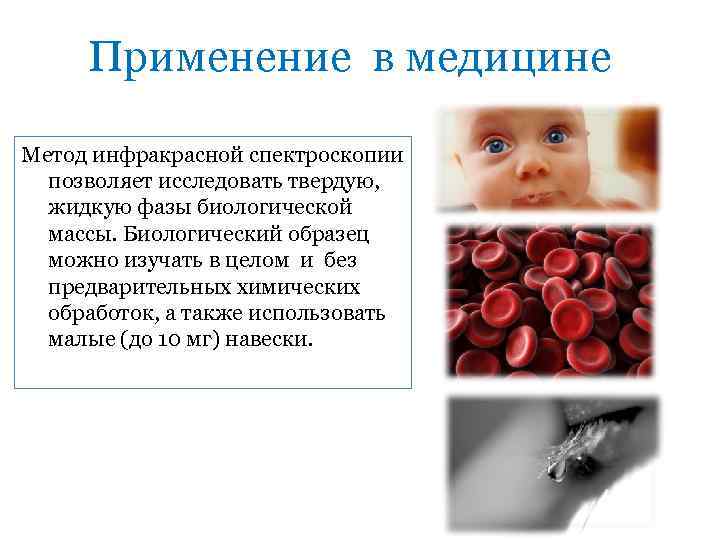 Применение в медицине

Метод инфракрасной спектроскопии позволяет исследовать твердую, жидкую фазы биологической массы. Биологический образец можно изучать в целом и без предварительных химических обработок, а также использовать малые (до 10 мг) навески.